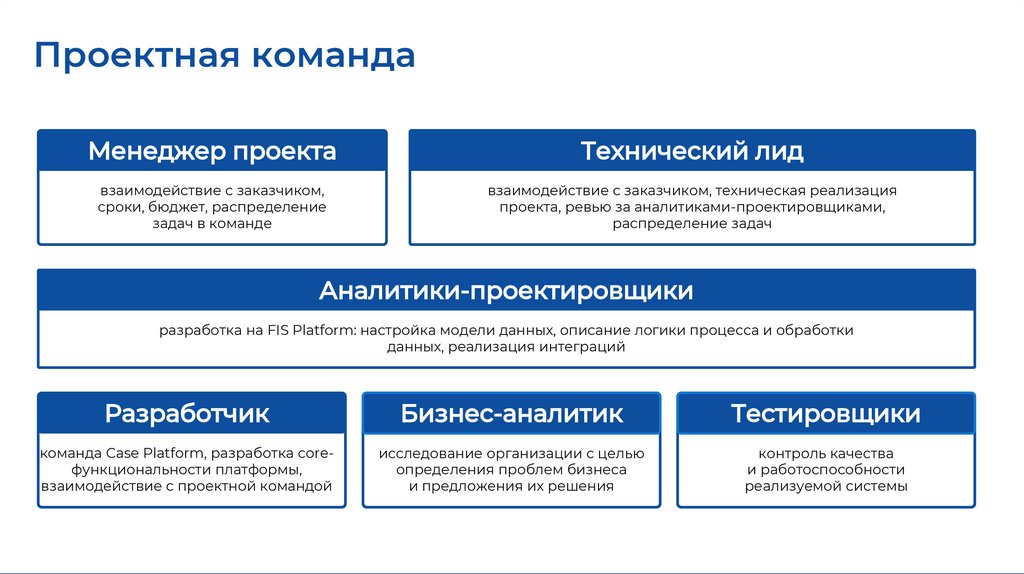 Проектная команда

Менеджер проекта

взаимодействие с заказчиком, сроки, бюджет, распределение задач в команде

Технический лид

взаимодействие с заказчиком, техническая реализация проекта, ревью за аналитиками-проектировщиками, распределение задач

Аналитики-проектировщики

разработка на FIS Platform: настройка модели данных, описание логики процесса и обработки данных, реализация интеграций

Разработчик

команда Case Platform, разработка core-функциональности платформы, взаимодействие с проектной командой

Бизнес-аналитик

исследование организации с целью определения проблем бизнеса и предложения их решения

Тестировщики

контроль качества и работоспособности реализуемой системы